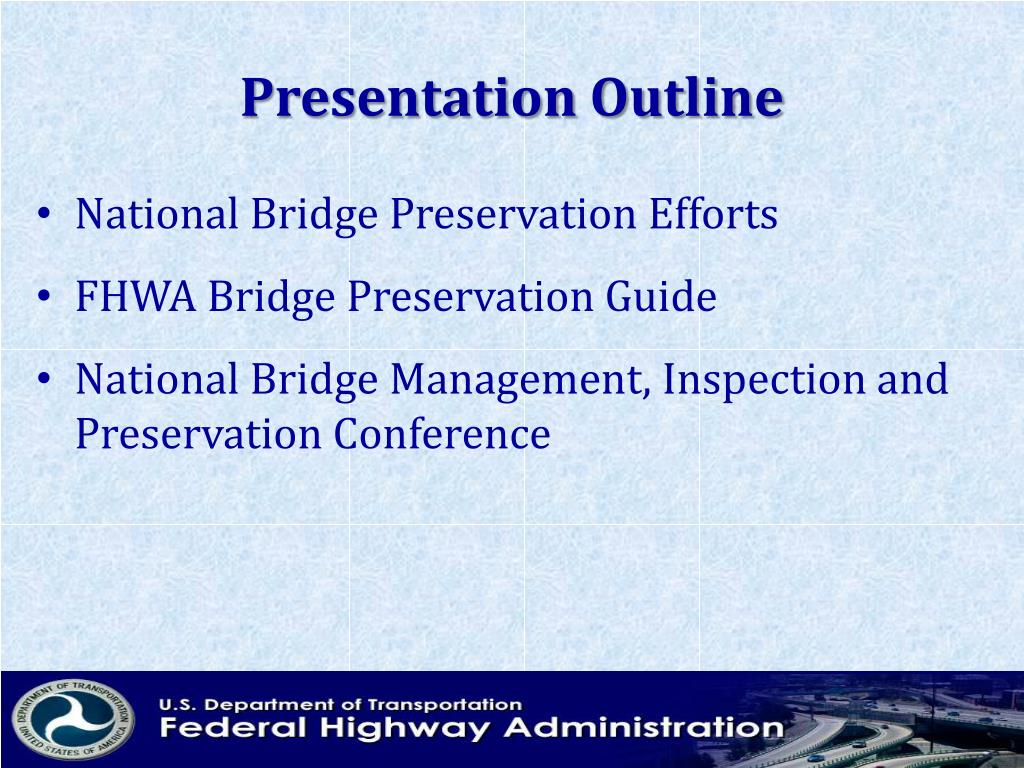 Presentation Outline

• National Bridge Preservation Efforts
• FHWA Bridge Preservation Guide
• National Bridge Management, Inspection and Preservation Conference

DEPARTMENT OF TRANSPORTATION UNITED STATES OF AMERICA

U.S. Department of Transportation
Federal Highway Administration